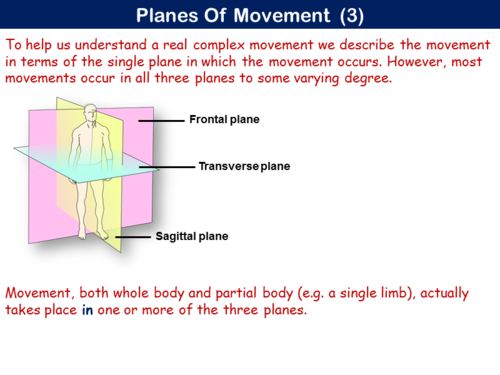 Planes Of Movement (3)

To help us understand a real complex movement we describe the movement in terms of the single plane in which the movement occurs. However, most movements occur in all three planes to some varying degree.

Frontal plane

Transverse plane

Sagittal plane

Movement, both whole body and partial body (e.g. a single limb), actually takes place in one or more of the three planes.